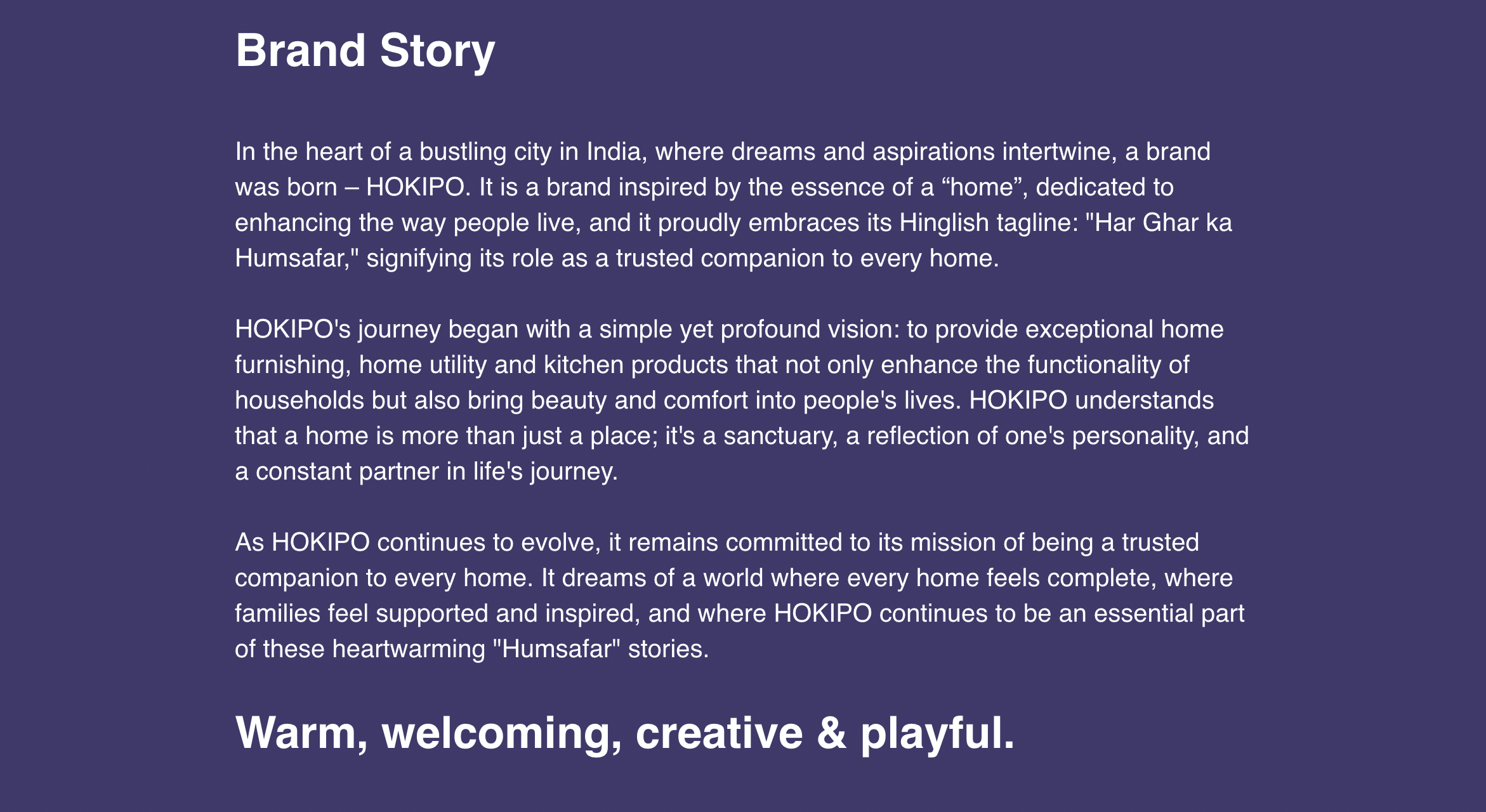 Brand Story

In the heart of a bustling city in India, where dreams and aspirations intertwine, a brand was born – HOKIPO. It is a brand inspired by the essence of a “home”, dedicated to enhancing the way people live, and it proudly embraces its Hinglish tagline: "Har Ghar ka Humsafar," signifying its role as a trusted companion to every home.

HOKIPO's journey began with a simple yet profound vision: to provide exceptional home furnishing, home utility and kitchen products that not only enhance the functionality of households but also bring beauty and comfort into people's lives. HOKIPO understands that a home is more than just a place; it's a sanctuary, a reflection of one's personality, and a constant partner in life's journey.

As HOKIPO continues to evolve, it remains committed to its mission of being a trusted companion to every home. It dreams of a world where every home feels complete, where families feel supported and inspired, and where HOKIPO continues to be an essential part of these heartwarming "Humsafar" stories.

Warm, welcoming, creative & playful.